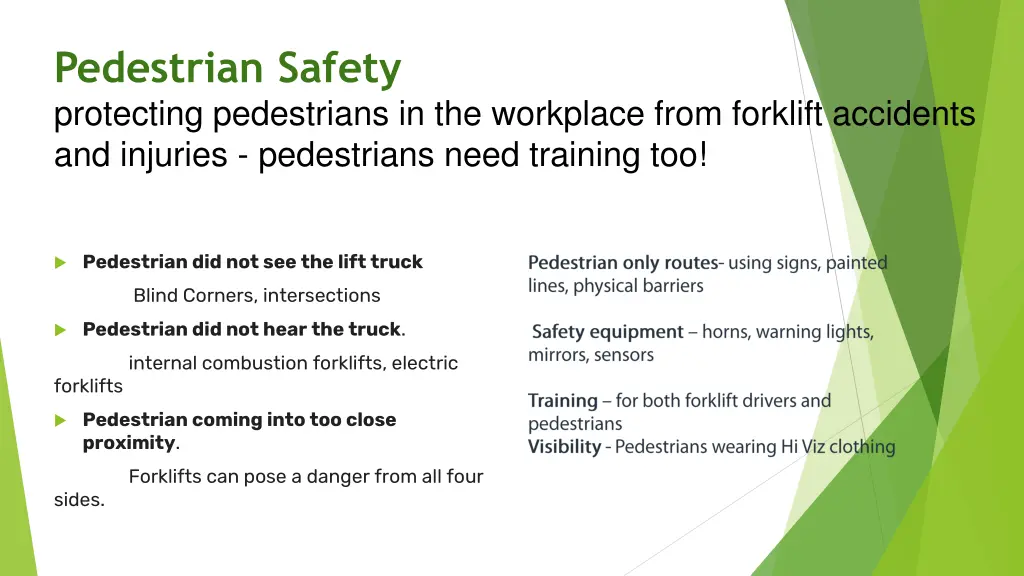 Pedestrian Safety
protecting pedestrians in the workplace from forklift accidents and injuries - pedestrians need training too!

Pedestrian did not see the lift truck

Blind Corners, intersections

Pedestrian did not hear the truck.

internal combustion forklifts, electric forklifts

Pedestrian coming into too close proximity.

Forklifts can pose a danger from all four sides.

Pedestrian only routes- using signs, painted lines, physical barriers

Safety equipment – horns, warning lights, mirrors, sensors

Training – for both forklift drivers and pedestrians
Visibility - Pedestrians wearing Hi Viz clothing